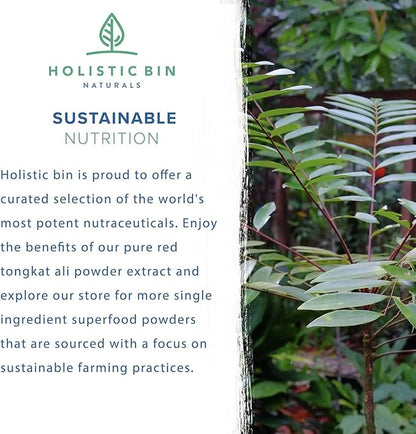 HOLISTIC BIN
NATURALS

SUSTAINABLE
NUTRITION

Holistic bin is proud to offer a curated selection of the world's most potent nutraceuticals. Enjoy the benefits of our pure red tongkat ali powder extract and explore our store for more single ingredient superfood powders that are sourced with a focus on sustainable farming practices.